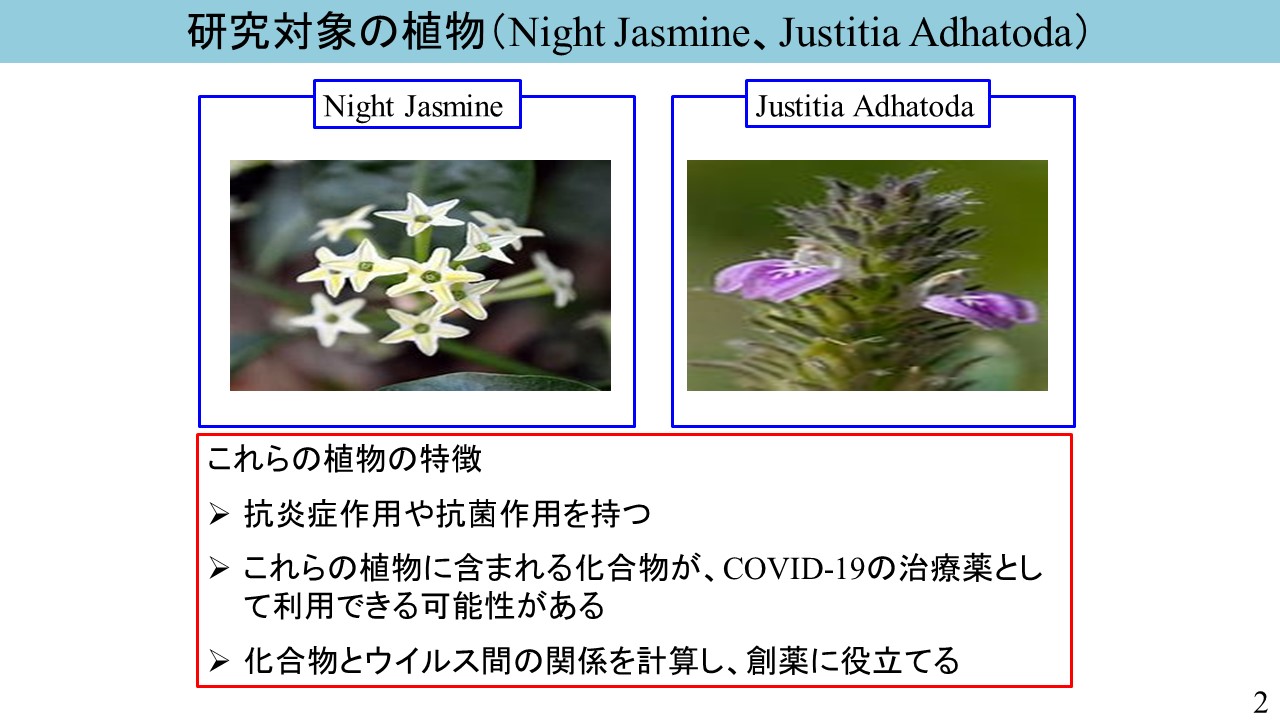 研究対象の植物（Night Jasmine、Justitia Adhatoda）

Night Jasmine

Justitia Adhatoda

これらの植物の特徴

➢ 抗炎症作用や抗菌作用を持つ

➢ これらの植物に含まれる化合物が、COVID-19の治療薬として利用できる可能性がある

➢ 化合物とウイルス間の関係を計算し、創薬に役立てる

2